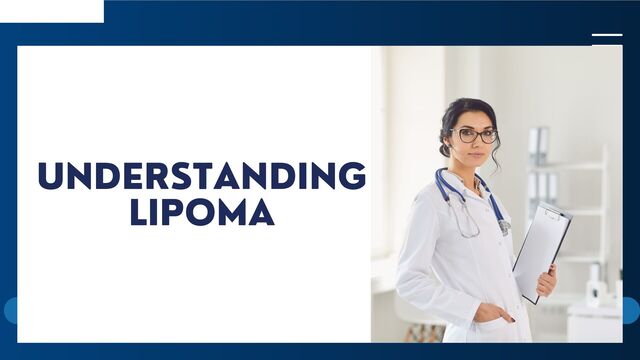 UNDERSTANDING LIPOMA